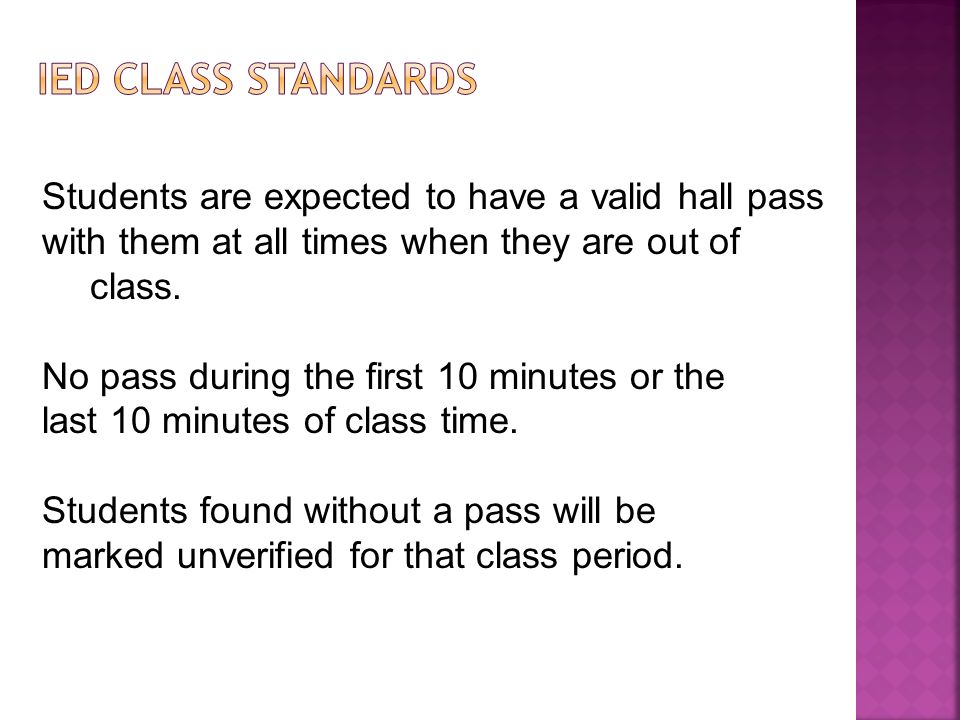 IED CLASS STANDARDS

Students are expected to have a valid hall pass with them at all times when they are out of class.

No pass during the first 10 minutes or the last 10 minutes of class time.

Students found without a pass will be marked unverified for that class period.